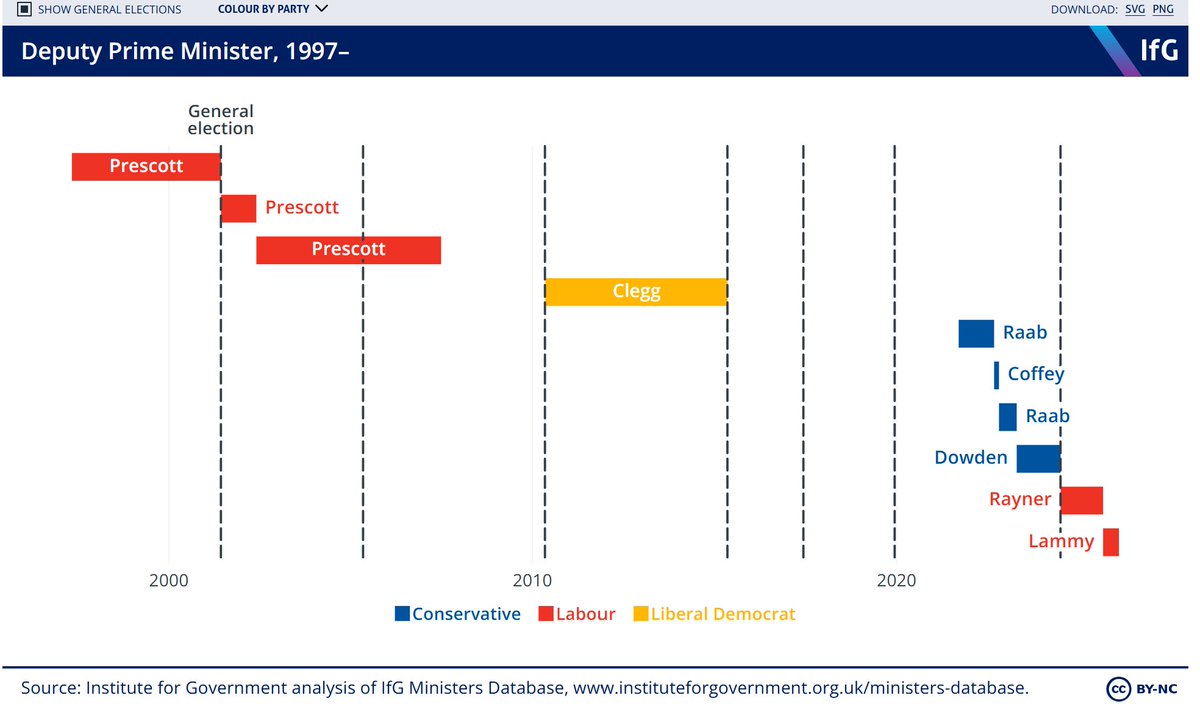 SHOW GENERAL ELECTIONS COLOUR BY PARTY DOWNLOAD: SVG PNG

Deputy Prime Minister, 1997–

IfG

General election

Prescott

Prescott

Prescott

Clegg

Raab

Coffey

Raab

Dowden

Rayner

Lammy

2000 2010 2020

Conservative Labour Liberal Democrat

Source: Institute for Government analysis of IfG Ministers Database, www.instituteforgovernment.org.uk/ministers-database.

cc BY-NC